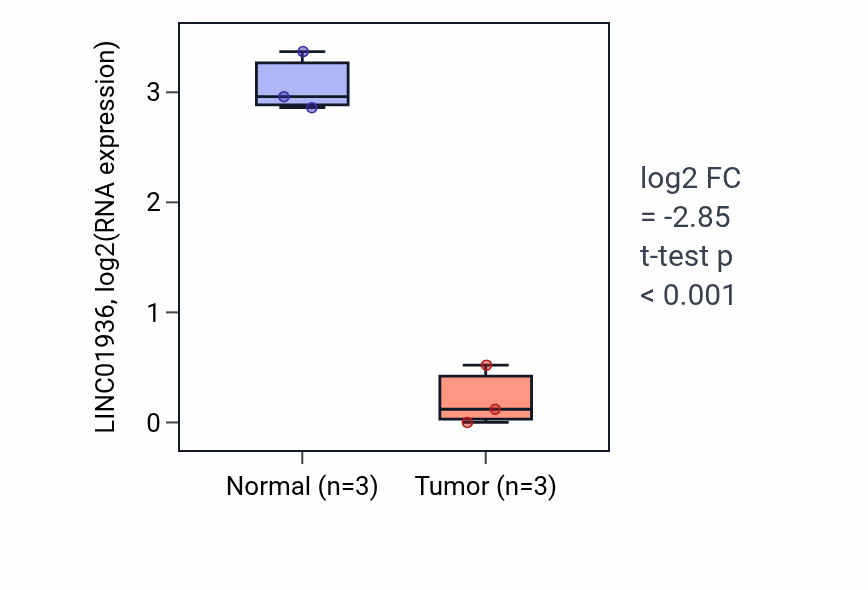 LINC01936, log2(RNA expression)

3
2
1
0

Normal (n=3)
Tumor (n=3)

log2 FC
= -2.85
t-test p
< 0.001